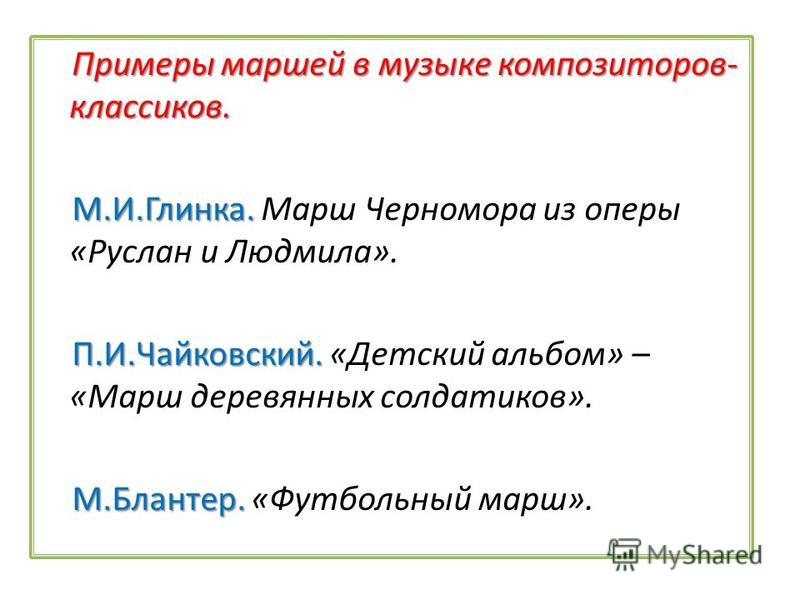 Примеры маршей в музыке композиторов-классиков.

М.И.Глинка. Марш Черномора из оперы «Руслан и Людмила».

П.И.Чайковский. «Детский альбом» – «Марш деревянных солдатиков».

М.Блантер. «Футбольный марш».

MyShared